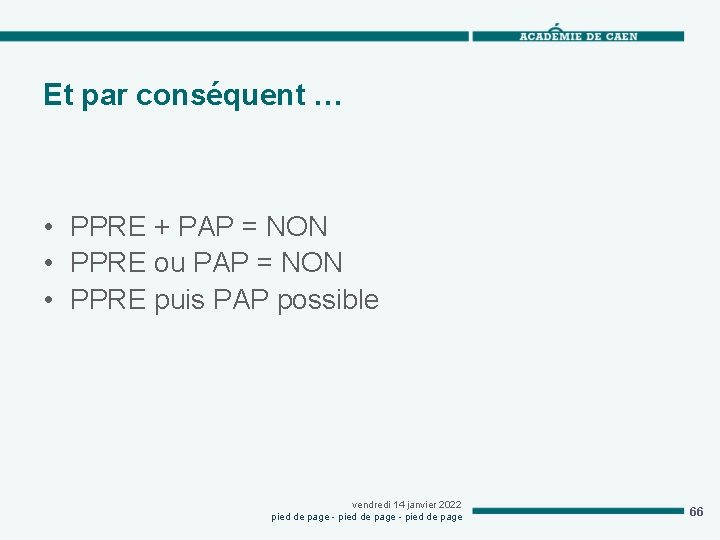 ACADÉMIE DE CAEN

Et par conséquent …

• PPRE + PAP = NON
• PPRE ou PAP = NON
• PPRE puis PAP possible

vendredi 14 janvier 2022
pied de page - pied de page - pied de page

66